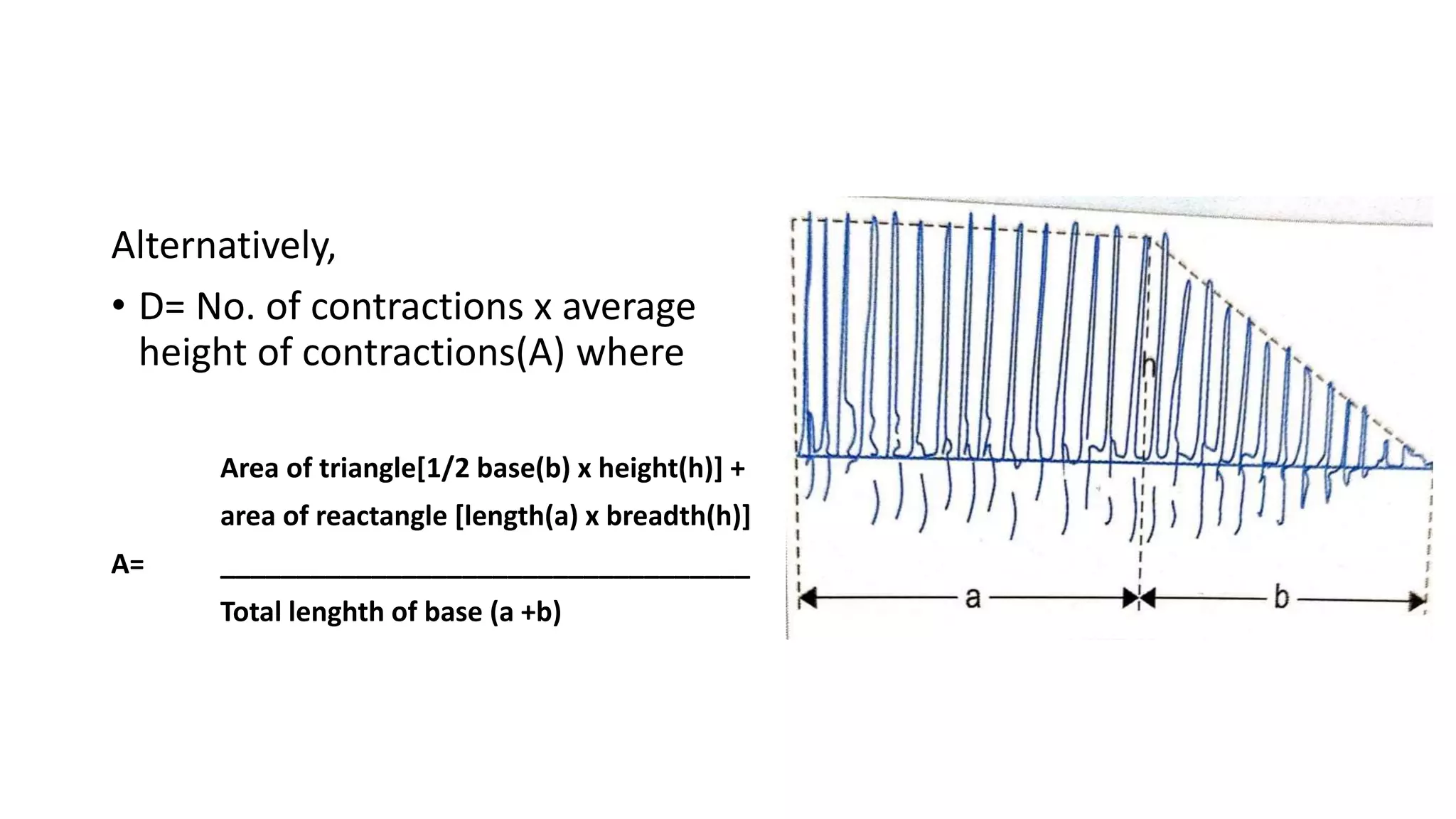 Alternatively,

• D= No. of contractions x average height of contractions(A) where

Area of triangle[1/2 base(b) x height(h)] +
area of reactangle [length(a) x breadth(h)]

A= ___________________________________

Total lenghth of base (a +b)

h

a

b